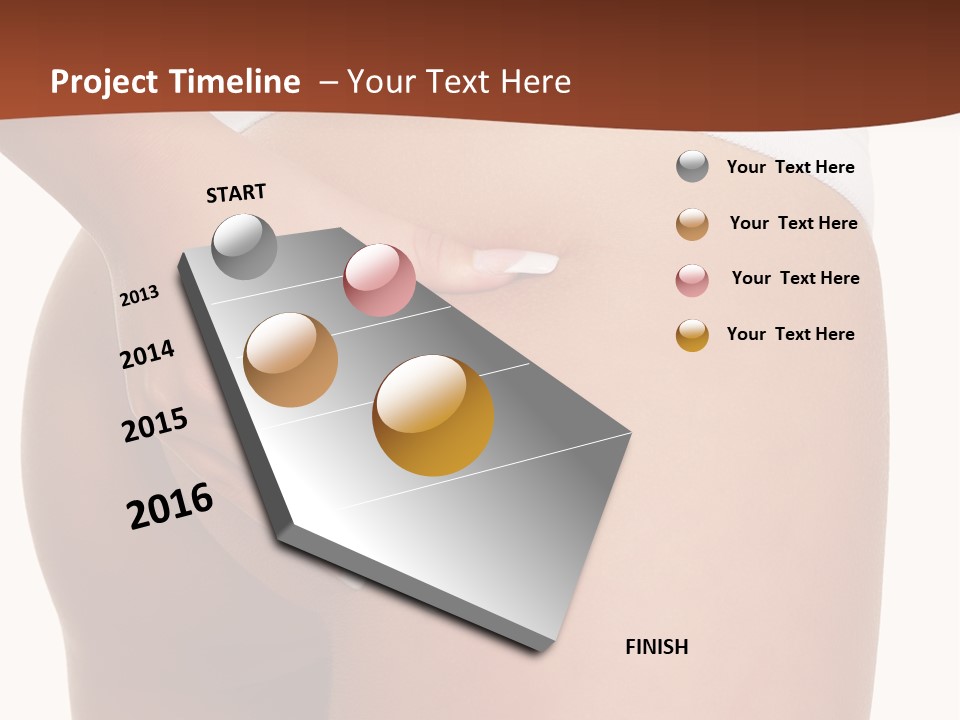 Project Timeline – Your Text Here

START

2013

2014

2015

2016

FINISH

Your Text Here

Your Text Here

Your Text Here

Your Text Here